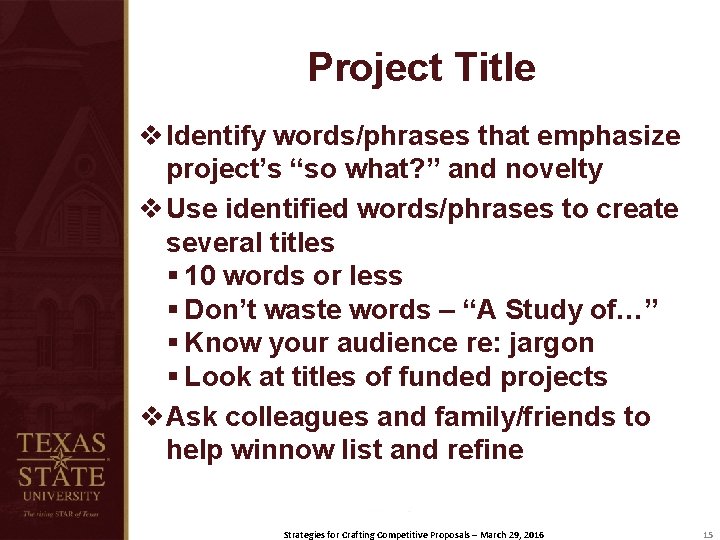 Project Title

❖ Identify words/phrases that emphasize project's "so what?" and novelty

❖ Use identified words/phrases to create several titles
▪ 10 words or less
▪ Don't waste words – "A Study of…"
▪ Know your audience re: jargon
▪ Look at titles of funded projects

❖ Ask colleagues and family/friends to help winnow list and refine

TEXAS STATE UNIVERSITY
The rising STAR of Texas

Strategies for Crafting Competitive Proposals – March 29, 2016

15